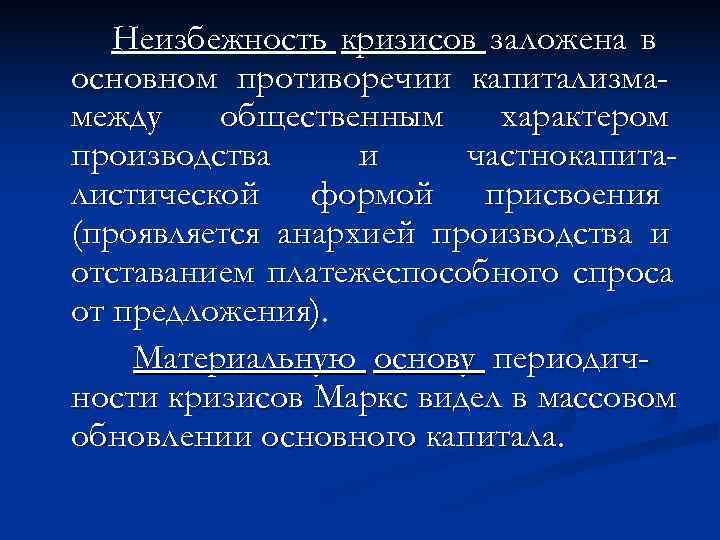 Неизбежность кризисов заложена в основном противоречии капитализма- между общественным характером производства и частнокапиталистической формой присвоения (проявляется анархией производства и отставанием платежеспособного спроса от предложения).

Материальную основу периодичности кризисов Маркс видел в массовом обновлении основного капитала.